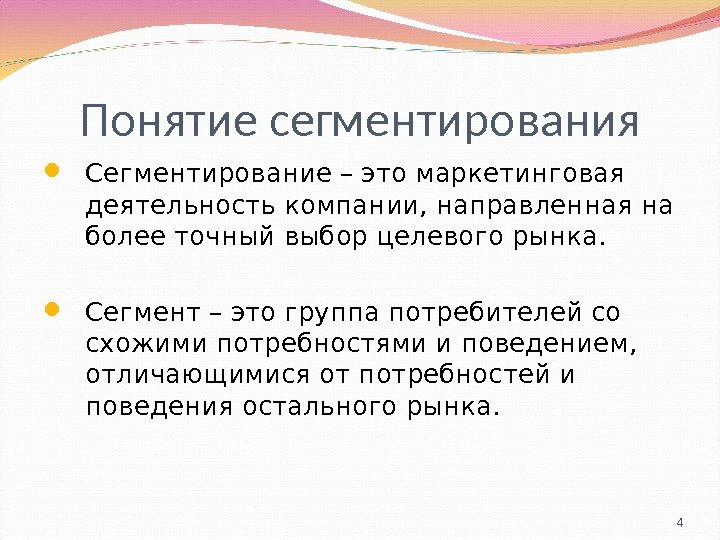 Понятие сегментирования

Сегментирование – это маркетинговая деятельность компании, направленная на более точный выбор целевого рынка.

Сегмент – это группа потребителей со схожими потребностями и поведением, отличающимися от потребностей и поведения остального рынка.

4